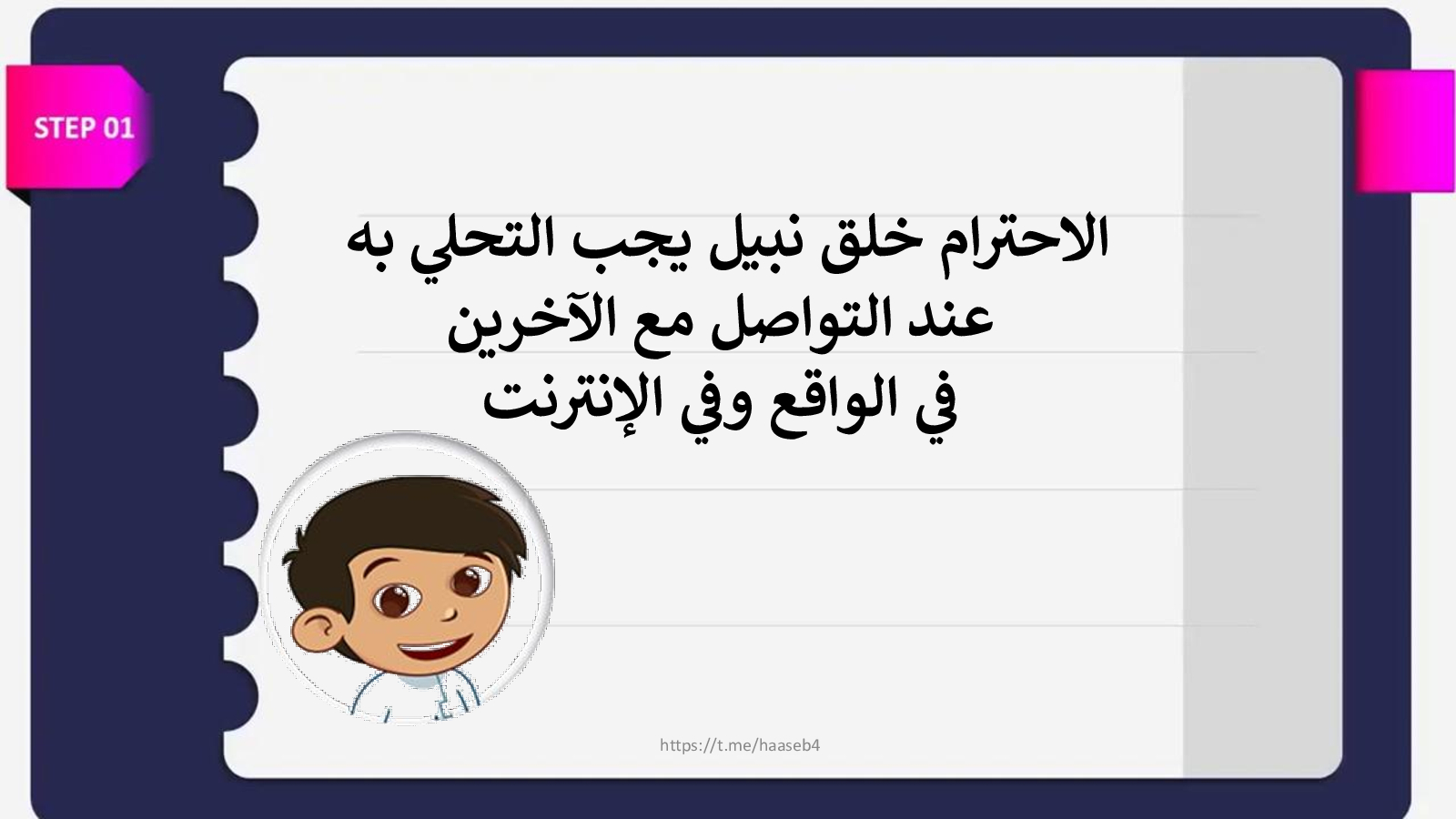 STEP 01

الاحترام خلق نبيل يجب التحلي به عند التواصل مع الآخرين في الواقع وفي الإنترنت

https://t.me/haaseb4